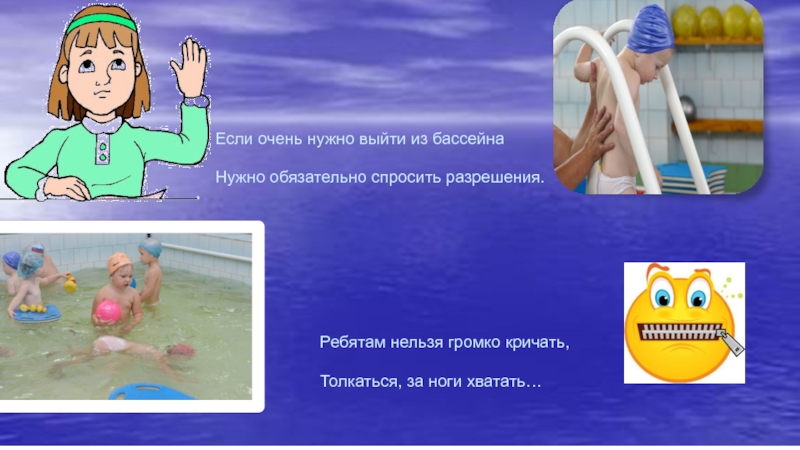 Если очень нужно выйти из бассейна

Нужно обязательно спросить разрешения.

Ребятам нельзя громко кричать,

Толкаться, за ноги хватать…